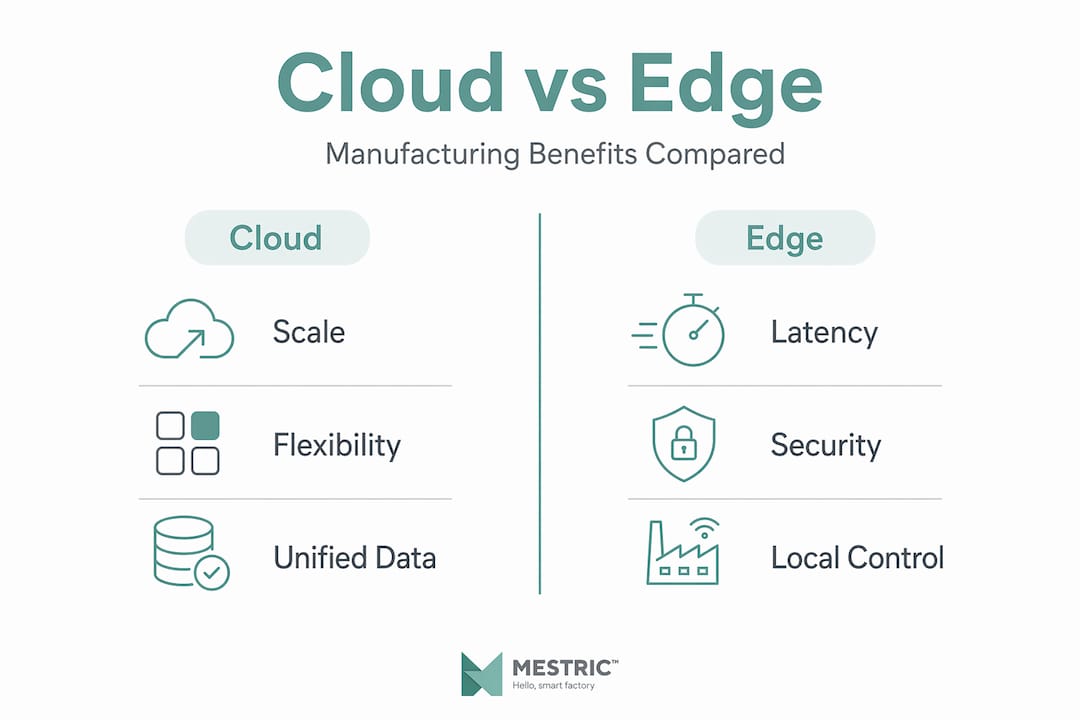 Cloud vs Edge

Manufacturing Benefits Compared

Cloud

Scale

Flexibility

Unified Data

Edge

Latency

Security

Local Control

MESTRIC™
Hello, smart factory